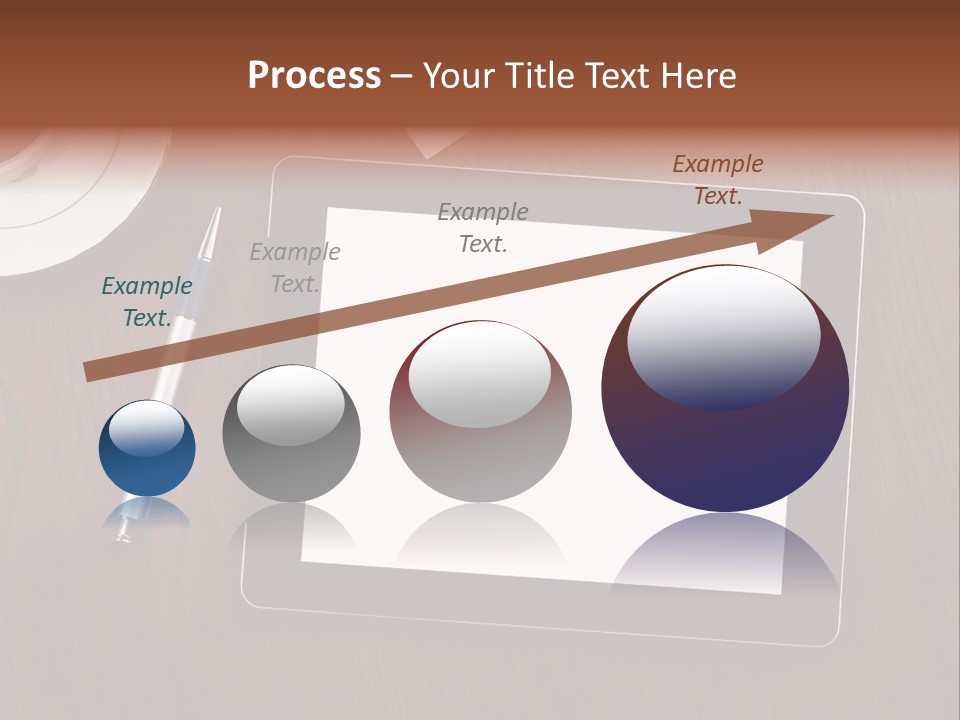 Process – Your Title Text Here

Example Text.

Example Text.

Example Text.

Example Text.